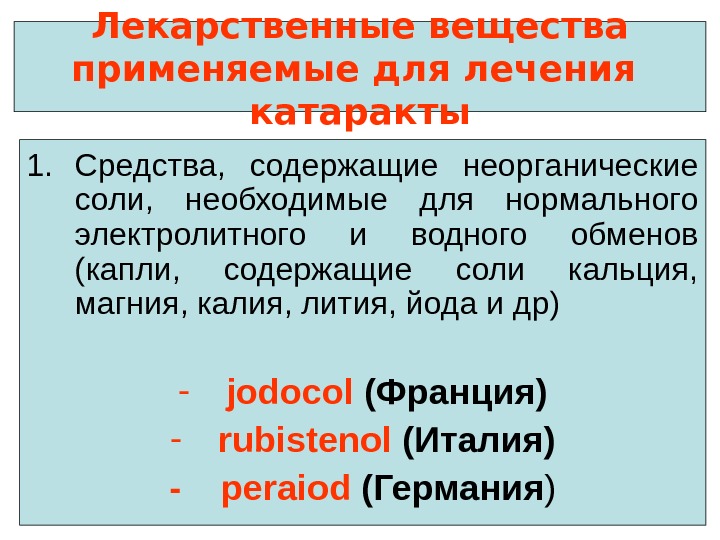 Лекарственные вещества применяемые для лечения катаракты

1. Средства, содержащие неорганические соли, необходимые для нормального электролитного и водного обменов (капли, содержащие соли кальция, магния, калия, лития, йода и др)

- jodocol (Франция)
- rubistenol (Италия)
- peraiod (Германия)